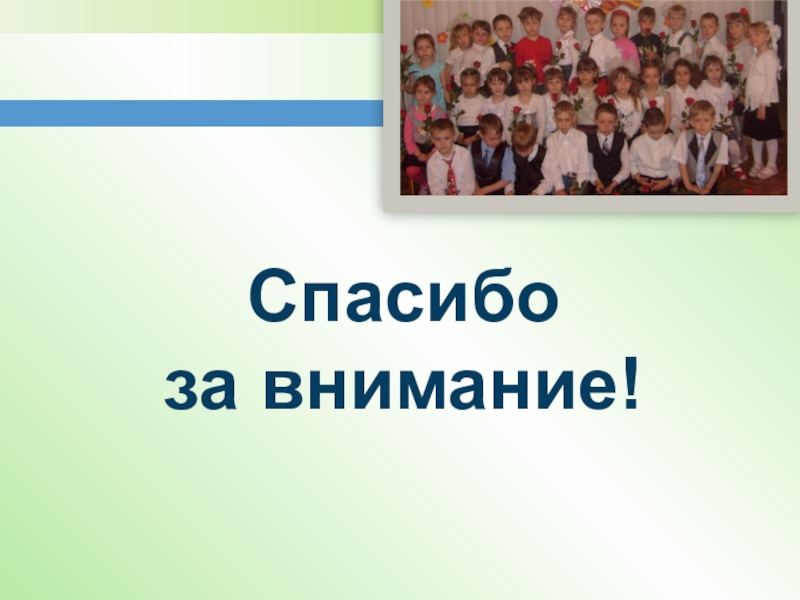 Спасибо
за внимание!